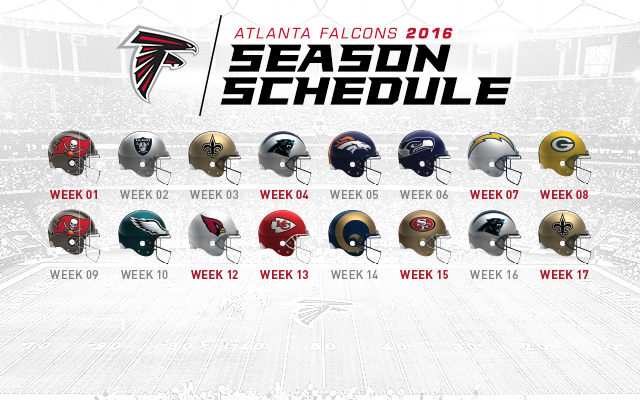 ATLANTA FALCONS 2016
SEASON SCHEDULE

WEEK 01 WEEK 02 WEEK 03 WEEK 04 WEEK 05 WEEK 06 WEEK 07 WEEK 08

WEEK 09 WEEK 10 WEEK 12 WEEK 13 WEEK 14 WEEK 15 WEEK 16 WEEK 17